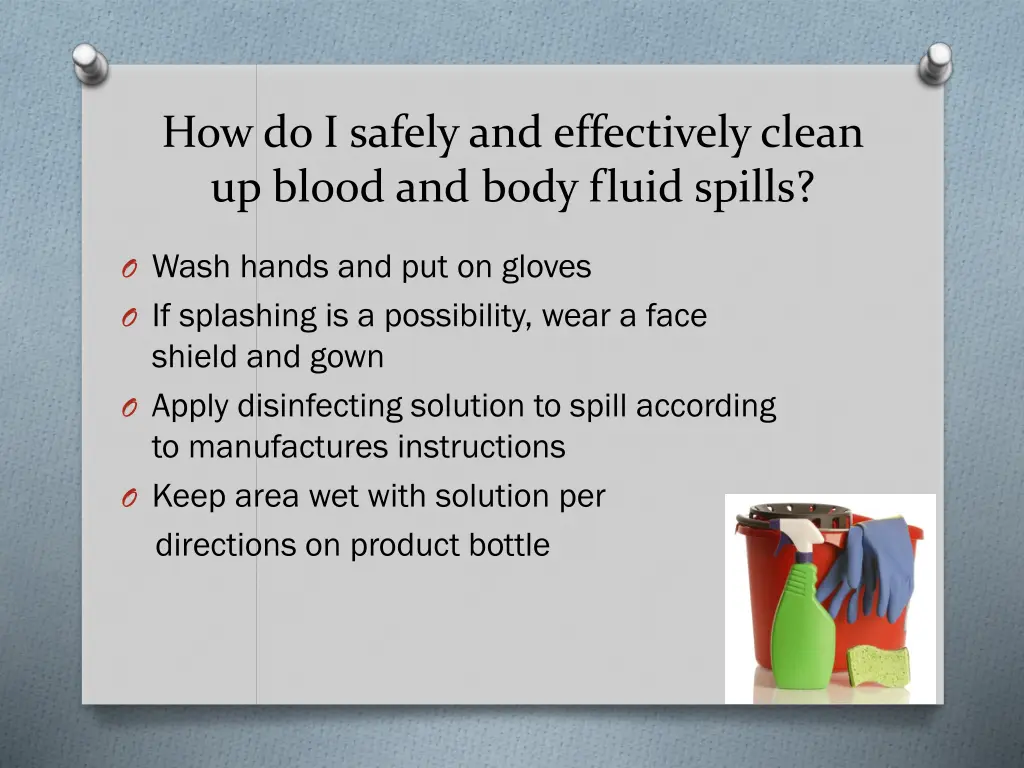 How do I safely and effectively clean up blood and body fluid spills?

O Wash hands and put on gloves
O If splashing is a possibility, wear a face shield and gown
O Apply disinfecting solution to spill according to manufactures instructions
O Keep area wet with solution per directions on product bottle